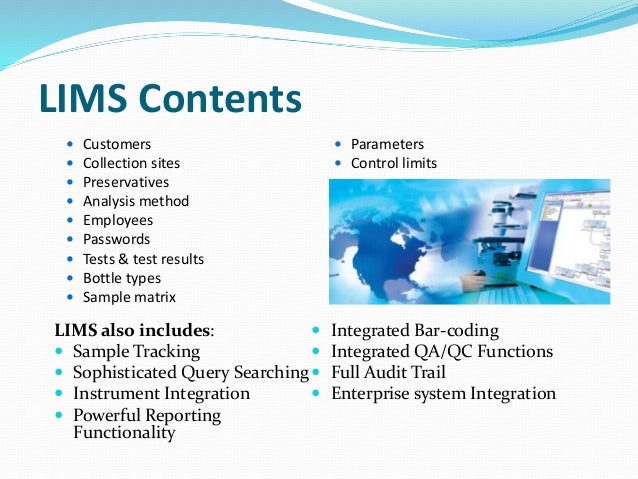 LIMS Contents

- Customers
- Collection sites
- Preservatives
- Analysis method
- Employees
- Passwords
- Tests & test results
- Bottle types
- Sample matrix

- Parameters
- Control limits

LIMS also includes:
- Sample Tracking
- Sophisticated Query Searching
- Instrument Integration
- Powerful Reporting Functionality

- Integrated Bar-coding
- Integrated QA/QC Functions
- Full Audit Trail
- Enterprise system Integration